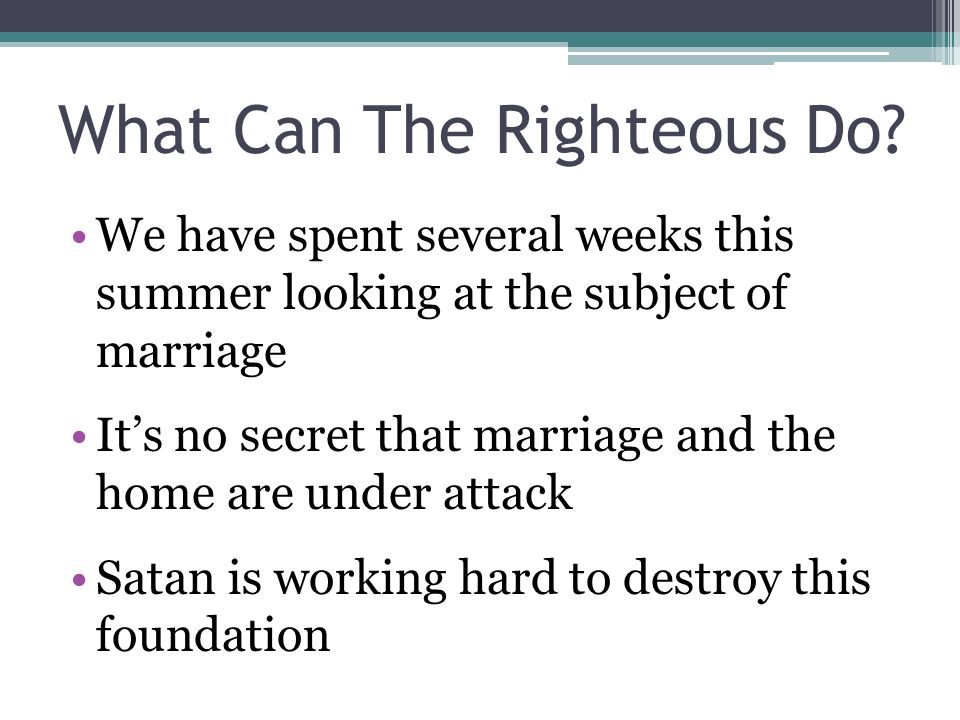 What Can The Righteous Do?

• We have spent several weeks this summer looking at the subject of marriage

• It’s no secret that marriage and the home are under attack

• Satan is working hard to destroy this foundation